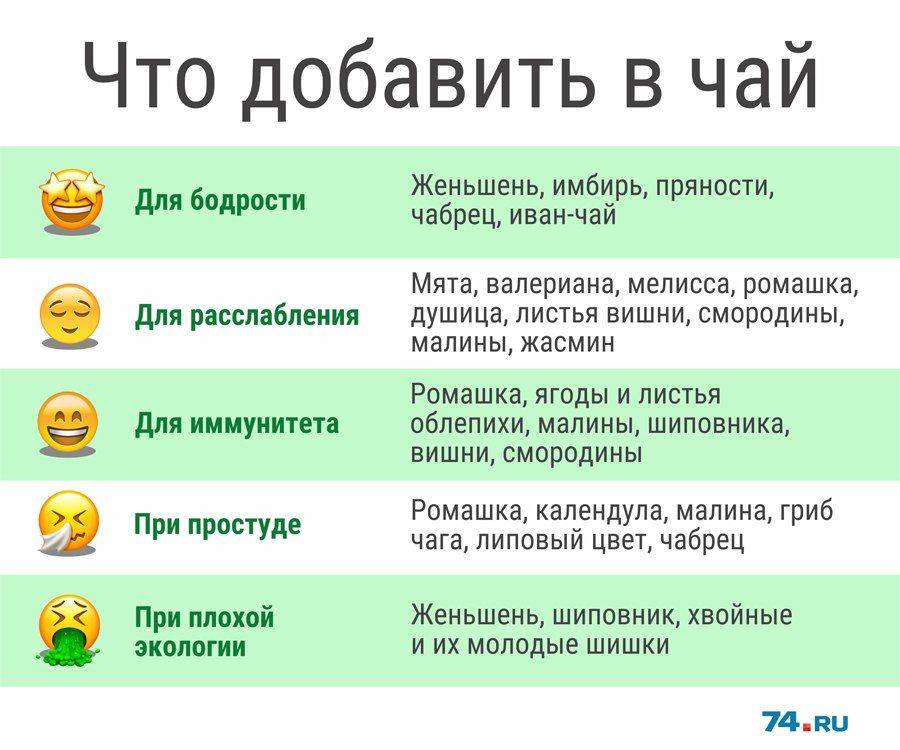 Что добавить в чай

| | |
|---|---|
| Для бодрости | Женьшень, имбирь, пряности, чабрец, иван-чай |
| Для расслабления | Мята, валериана, мелисса, ромашка, душица, листья вишни, смородины, малины, жасмин |
| Для иммунитета | Ромашка, ягоды и листья облепихи, малины, шиповника, вишни, смородины |
| При простуде | Ромашка, календула, малина, гриб чага, липовый цвет, чабрец |
| При плохой экологии | Женьшень, шиповник, хвойные и их молодые шишки |

74.RU